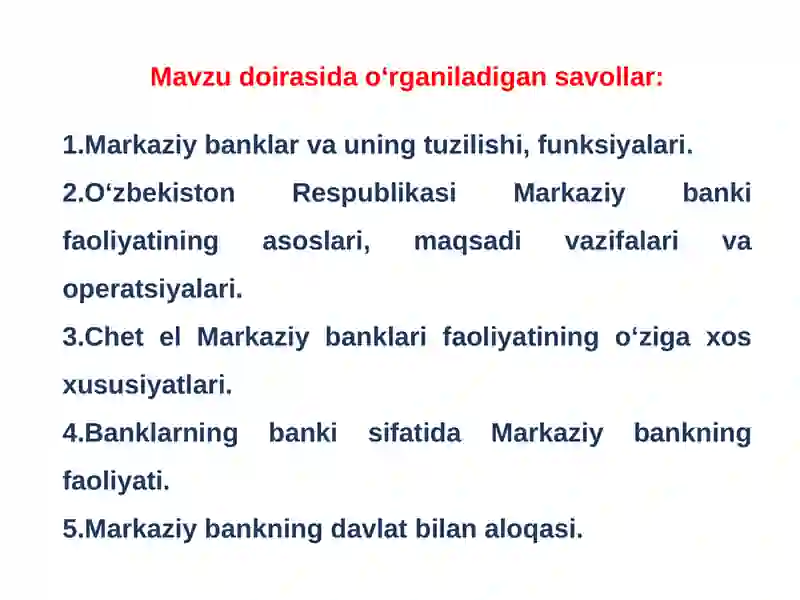 Mavzu doirasida o‘rganiladigan savollar:

1.Markaziy banklar va uning tuzilishi, funksiyalari.

2.O‘zbekiston Respublikasi Markaziy banki faoliyatining asoslari, maqsadi vazifalari va operatsiyalari.

3.Chet el Markaziy banklari faoliyatining o‘ziga xos xususiyatlari.

4.Banklarning banki sifatida Markaziy bankning faoliyati.

5.Markaziy bankning davlat bilan aloqasi.